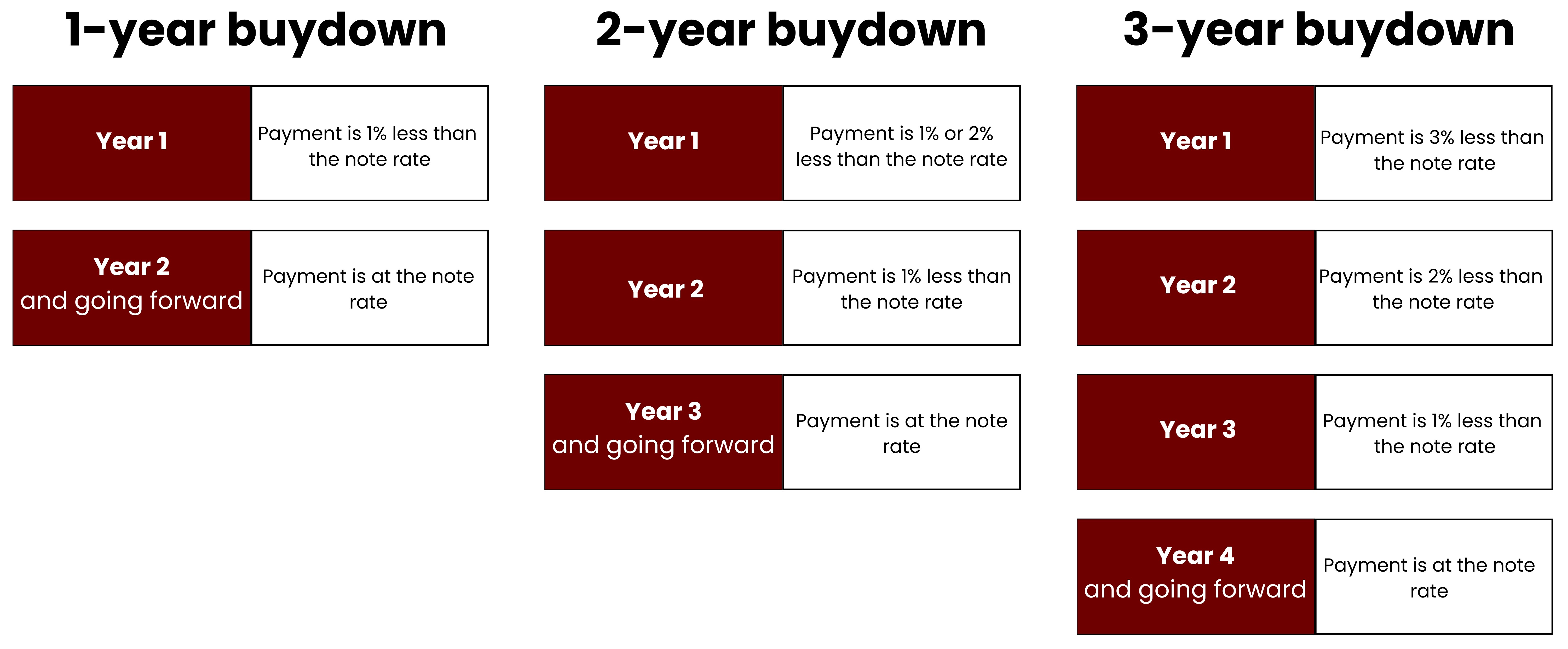 1-year buydown

| Year 1 | Payment is 1% less than the note rate |
|---|---|
| Year 2 and going forward | Payment is at the note rate |

2-year buydown

| Year 1 | Payment is 1% or 2% less than the note rate |
|---|---|
| Year 2 | Payment is 1% less than the note rate |
| Year 3 and going forward | Payment is at the note rate |

3-year buydown

| Year 1 | Payment is 3% less than the note rate |
|---|---|
| Year 2 | Payment is 2% less than the note rate |
| Year 3 | Payment is 1% less than the note rate |
| Year 4 and going forward | Payment is at the note rate |